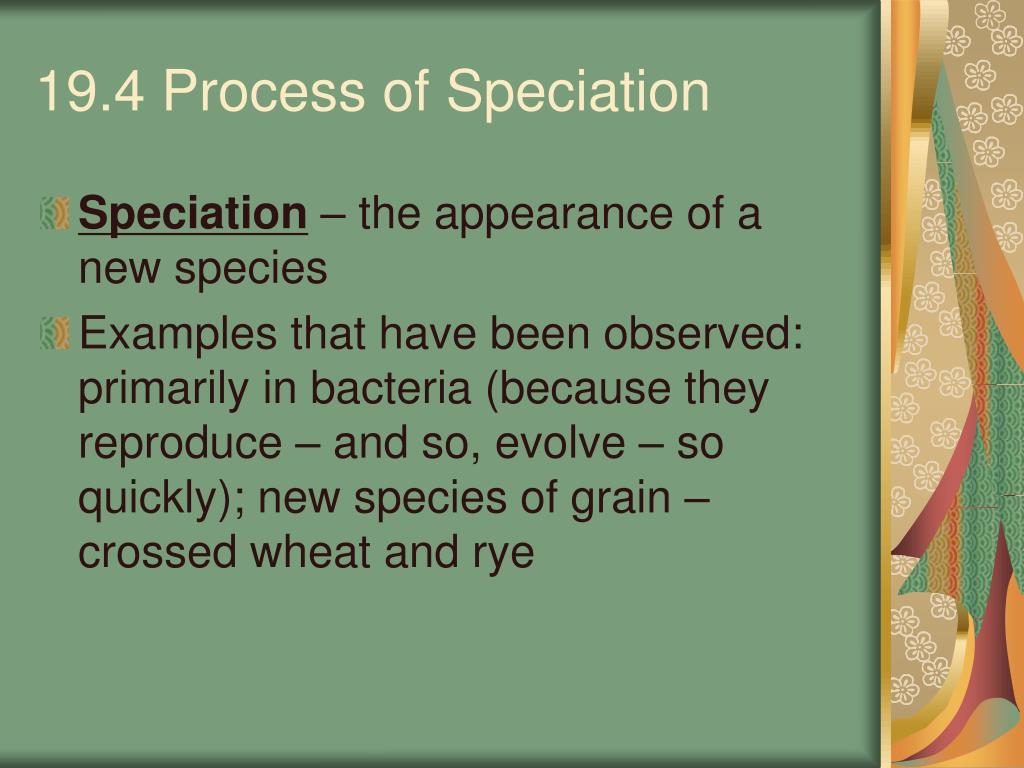 19.4 Process of Speciation

Speciation – the appearance of a new species

Examples that have been observed: primarily in bacteria (because they reproduce – and so, evolve – so quickly); new species of grain – crossed wheat and rye